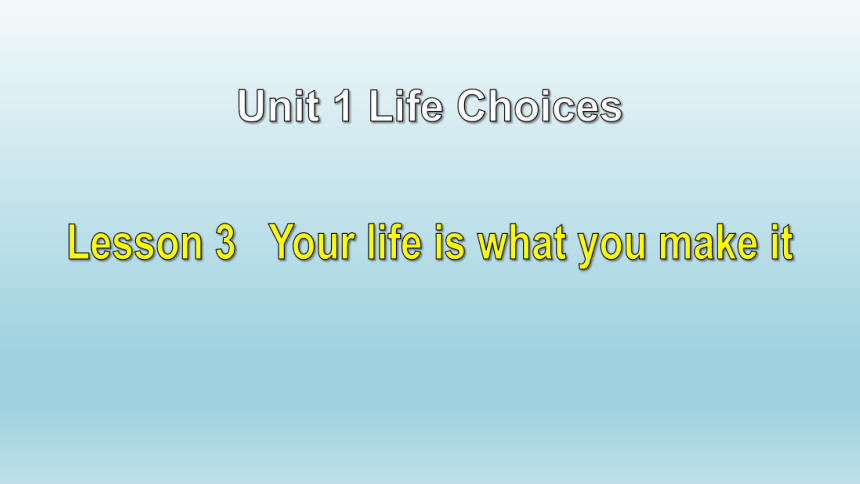 Unit 1 Life Choices

Lesson 3 Your life is what you make it